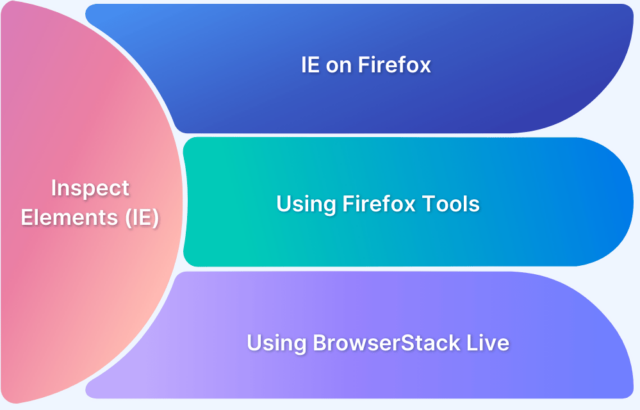 Inspect Elements (IE)

IE on Firefox

Using Firefox Tools

Using BrowserStack Live